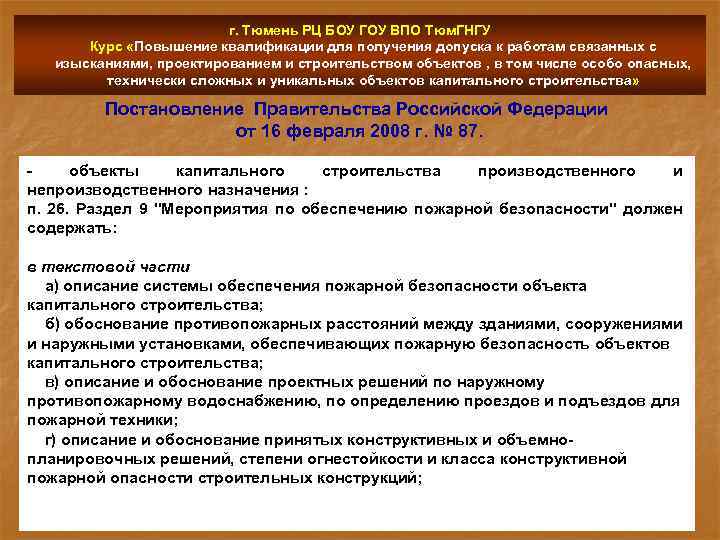 г. Тюмень РЦ БОУ ГОУ ВПО ТюмГНГУ
Курс «Повышение квалификации для получения допуска к работам связанных с изысканиями, проектированием и строительством объектов , в том числе особо опасных, технически сложных и уникальных объектов капитального строительства»

Постановление Правительства Российской Федерации от 16 февраля 2008 г. № 87.

- объекты капитального строительства производственного и непроизводственного назначения :
п. 26. Раздел 9 "Мероприятия по обеспечению пожарной безопасности" должен содержать:

в текстовой части
а) описание системы обеспечения пожарной безопасности объекта капитального строительства;
б) обоснование противопожарных расстояний между зданиями, сооружениями и наружными установками, обеспечивающих пожарную безопасность объектов капитального строительства;
в) описание и обоснование проектных решений по наружному противопожарному водоснабжению, по определению проездов и подъездов для пожарной техники;
г) описание и обоснование принятых конструктивных и объемно-планировочных решений, степени огнестойкости и класса конструктивной пожарной опасности строительных конструкций;